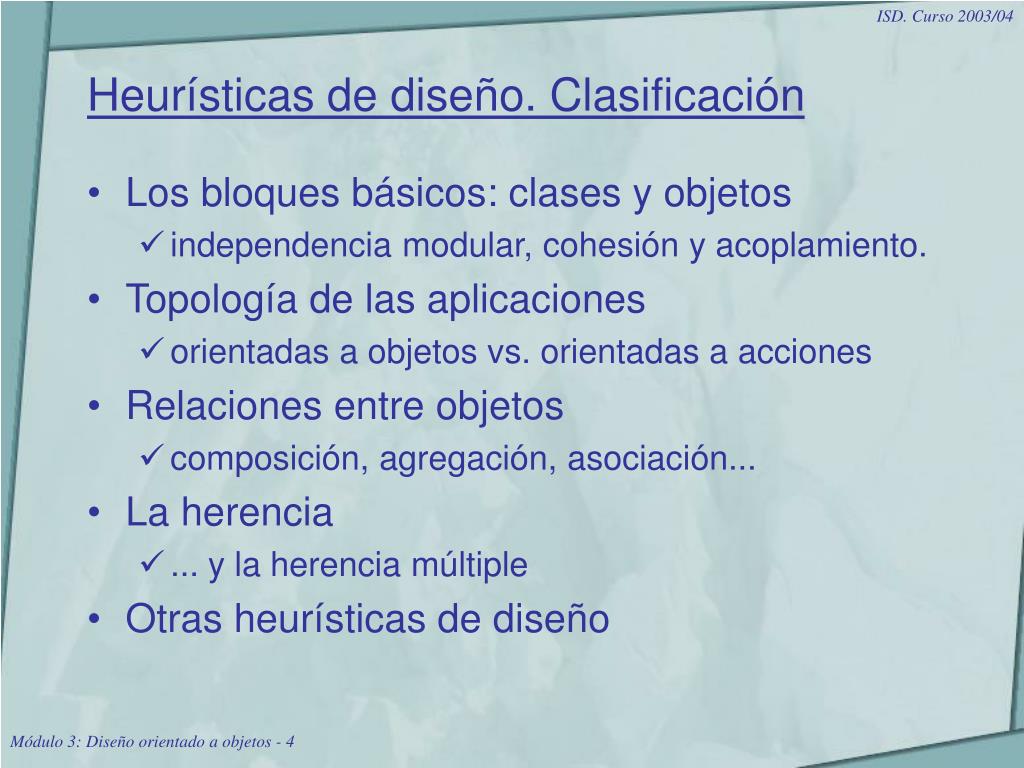 ISD. Curso 2003/04

Heurísticas de diseño. Clasificación

• Los bloques básicos: clases y objetos
✓ independencia modular, cohesión y acoplamiento.
• Topología de las aplicaciones
✓ orientadas a objetos vs. orientadas a acciones
• Relaciones entre objetos
✓ composición, agregación, asociación...
• La herencia
✓ ... y la herencia múltiple
• Otras heurísticas de diseño

Módulo 3: Diseño orientado a objetos - 4